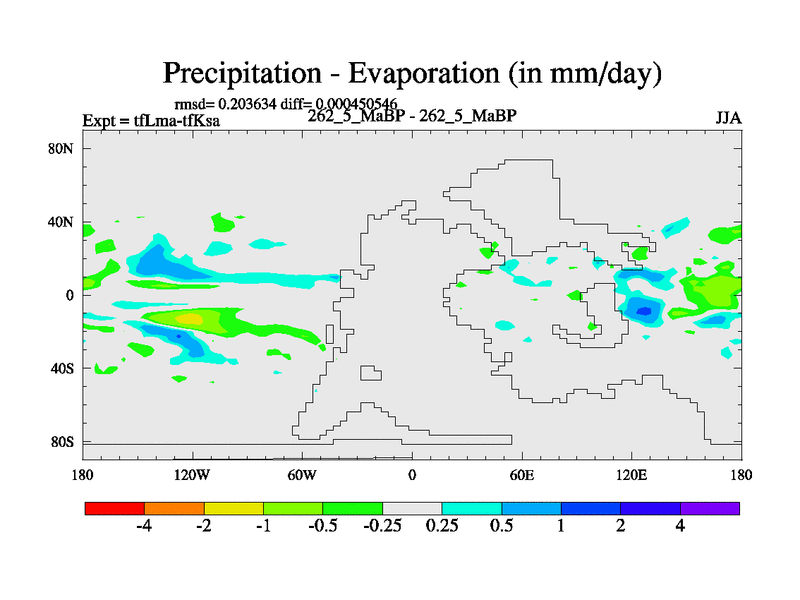 Precipitation - Evaporation (in mm/day)

rmsd= 0.203634 diff= 0.000450546
Expt = tfLma-tfKsa
262_5_MaBP - 262_5_MaBP
JJA

80N
40N
0
40S
80S

180
120W
60W
0
60E
120E
180

-4
-2
-1
-0.5
-0.25
0.25
0.5
1
2
4